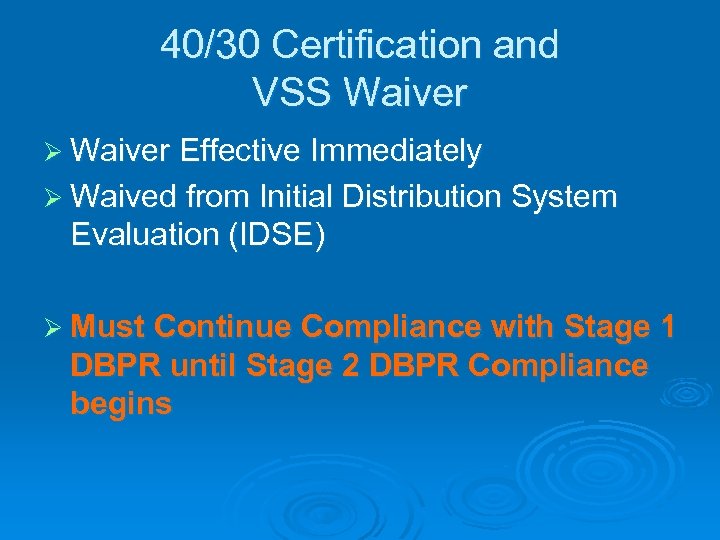 40/30 Certification and VSS Waiver

➢ Waiver Effective Immediately
➢ Waived from Initial Distribution System Evaluation (IDSE)

➢ Must Continue Compliance with Stage 1 DBPR until Stage 2 DBPR Compliance begins